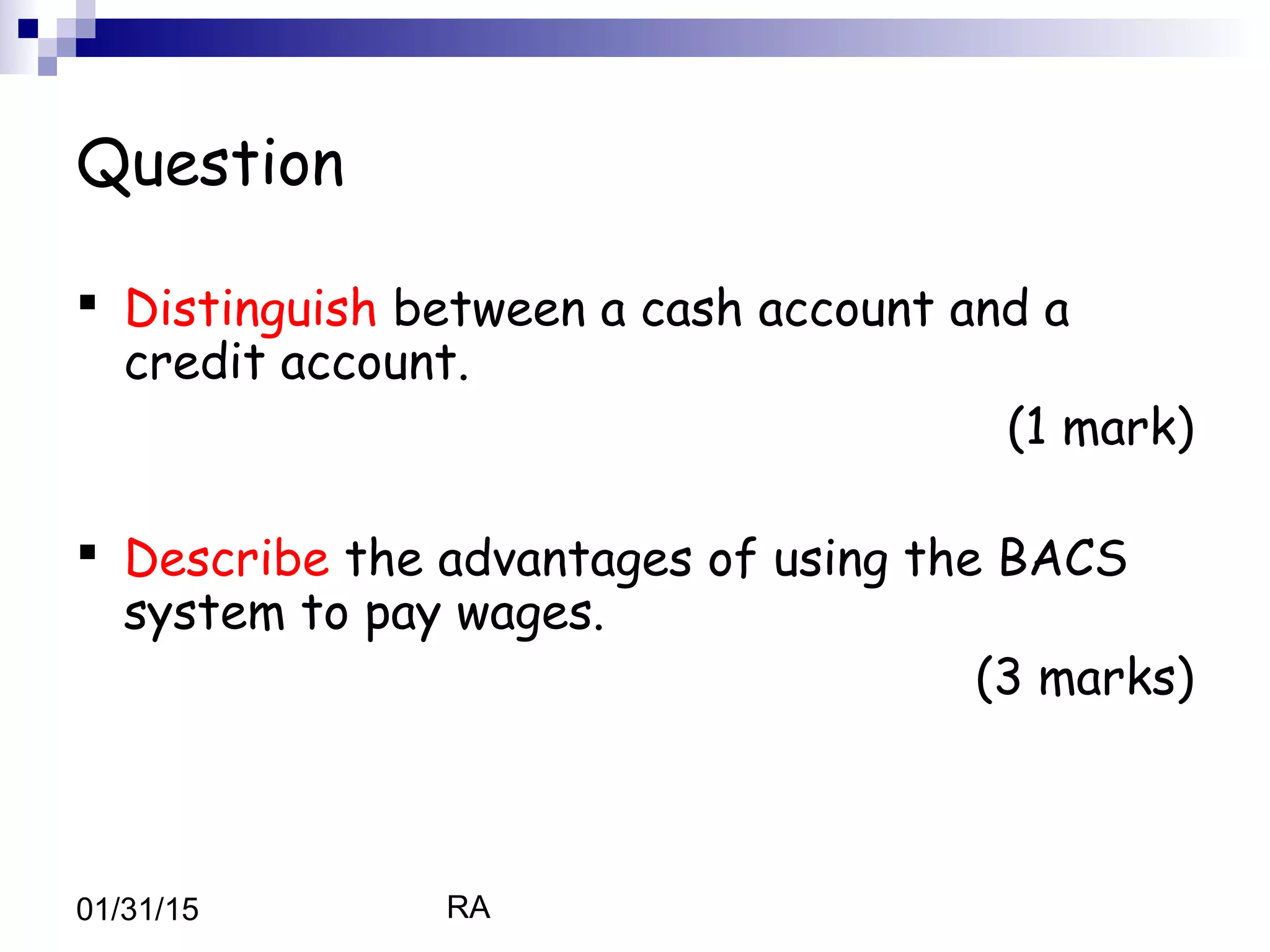 Question

▪ Distinguish between a cash account and a credit account.

(1 mark)

▪ Describe the advantages of using the BACS system to pay wages.

(3 marks)

01/31/15

RA